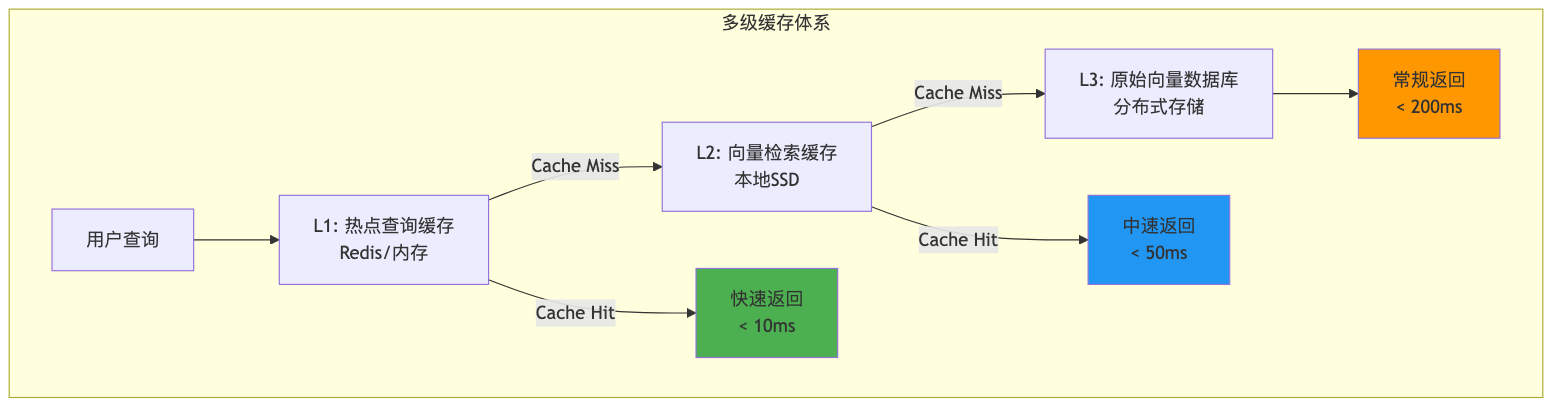 多级缓存体系

用户查询

L1: 热点查询缓存
Redis/内存

Cache Miss

L2: 向量检索缓存
本地SSD

Cache Miss

L3: 原始向量数据库
分布式存储

常规返回
< 200ms

Cache Hit

中速返回
< 50ms

Cache Hit

快速返回
< 10ms